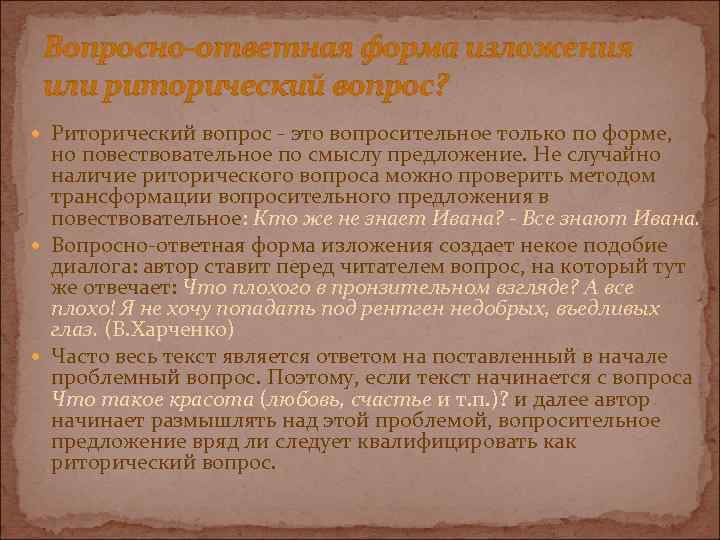 Вопросно-ответная форма изложения или риторический вопрос?

Риторический вопрос - это вопросительное только по форме, но повествовательное по смыслу предложение. Не случайно наличие риторического вопроса можно проверить методом трансформации вопросительного предложения в повествовательное: Кто же не знает Ивана? - Все знают Ивана.

Вопросно-ответная форма изложения создает некое подобие диалога: автор ставит перед читателем вопрос, на который тут же отвечает: Что плохого в пронзительном взгляде? А все плохо! Я не хочу попадать под рентген недобрых, въедливых глаз. (В.Харченко)

Часто весь текст является ответом на поставленный в начале проблемный вопрос. Поэтому, если текст начинается с вопроса Что такое красота (любовь, счастье и т.п.)? и далее автор начинает размышлять над этой проблемой, вопросительное предложение вряд ли следует квалифицировать как риторический вопрос.